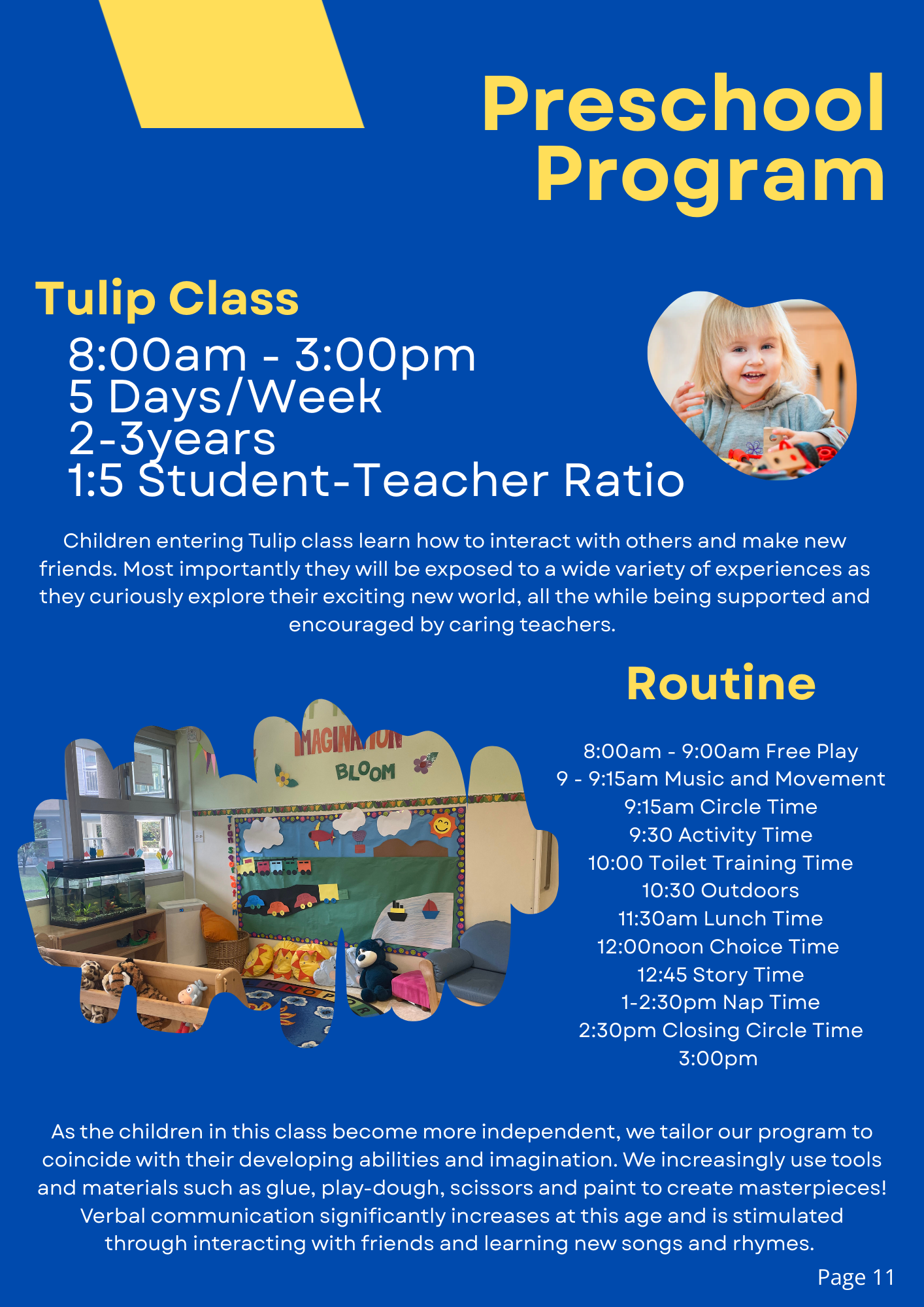 Preschool Program

Tulip Class

8:00am - 3:00pm
5 Days/Week
2-3years
1:5 Student-Teacher Ratio

Children entering Tulip class learn how to interact with others and make new friends. Most importantly they will be exposed to a wide variety of experiences as they curiously explore their exciting new world, all the while being supported and encouraged by caring teachers.

IMAGINATION
BLOOM

Routine

8:00am - 9:00am Free Play
9 - 9:15am Music and Movement
9:15am Circle Time
9:30 Activity Time
10:00 Toilet Training Time
10:30 Outdoors
11:30am Lunch Time
12:00noon Choice Time
12:45 Story Time
1-2:30pm Nap Time
2:30pm Closing Circle Time
3:00pm

As the children in this class become more independent, we tailor our program to coincide with their developing abilities and imagination. We increasingly use tools and materials such as glue, play-dough, scissors and paint to create masterpieces! Verbal communication significantly increases at this age and is stimulated through interacting with friends and learning new songs and rhymes.

Page 11